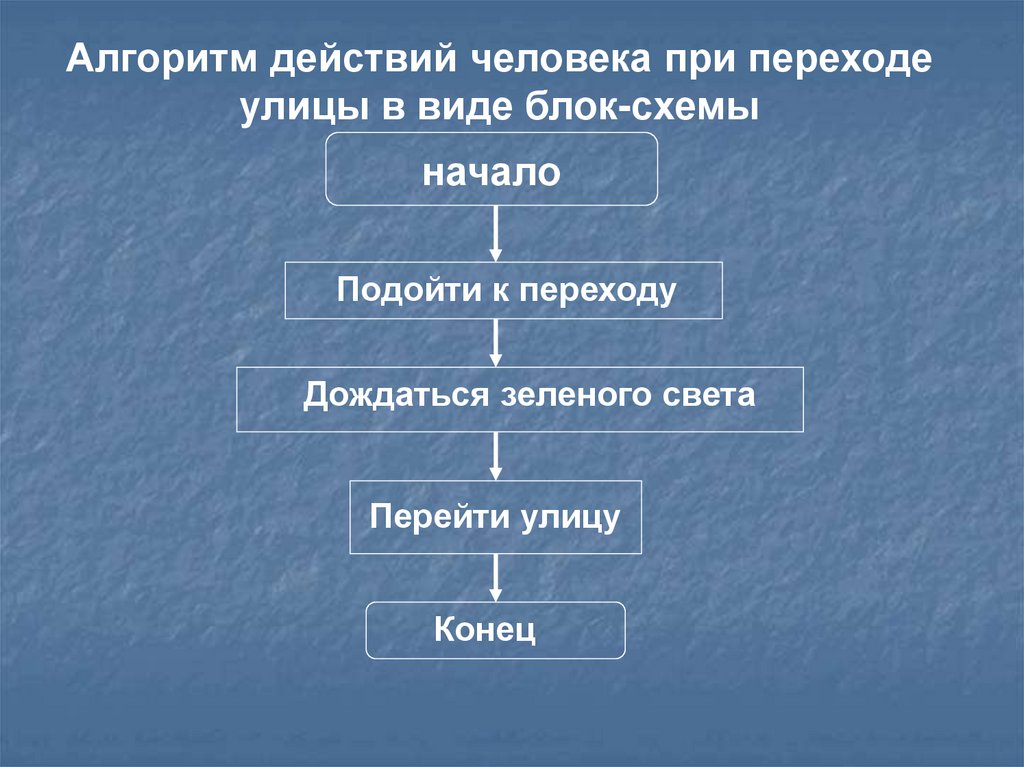 Алгоритм действий человека при переходе улицы в виде блок-схемы

начало

Подойти к переходу

Дождаться зеленого света

Перейти улицу

Конец